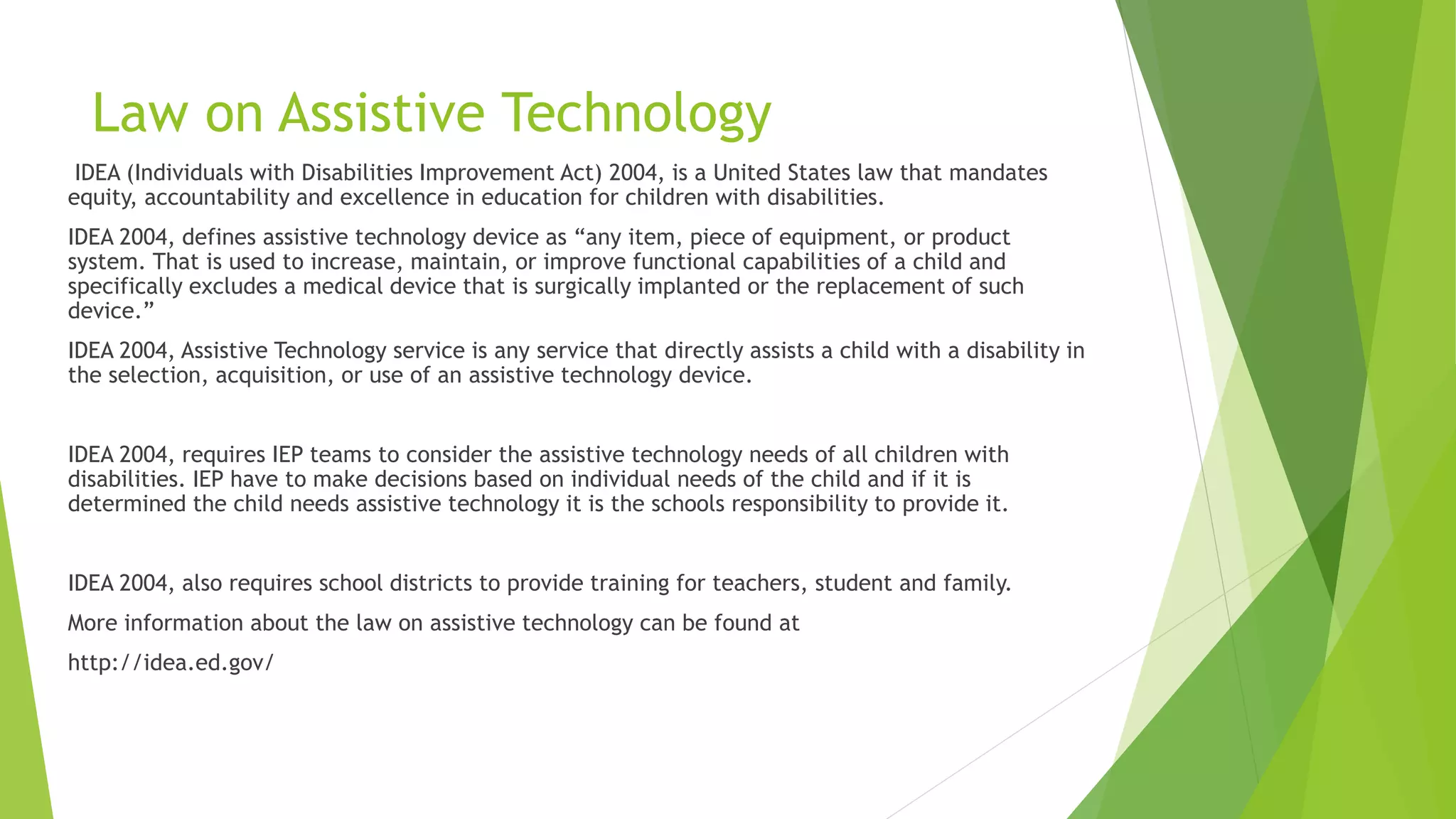 Law on Assistive Technology

IDEA (Individuals with Disabilities Improvement Act) 2004, is a United States law that mandates equity, accountability and excellence in education for children with disabilities.

IDEA 2004, defines assistive technology device as “any item, piece of equipment, or product system. That is used to increase, maintain, or improve functional capabilities of a child and specifically excludes a medical device that is surgically implanted or the replacement of such device.”

IDEA 2004, Assistive Technology service is any service that directly assists a child with a disability in the selection, acquisition, or use of an assistive technology device.

IDEA 2004, requires IEP teams to consider the assistive technology needs of all children with disabilities. IEP have to make decisions based on individual needs of the child and if it is determined the child needs assistive technology it is the schools responsibility to provide it.

IDEA 2004, also requires school districts to provide training for teachers, student and family.

More information about the law on assistive technology can be found at

http://idea.ed.gov/